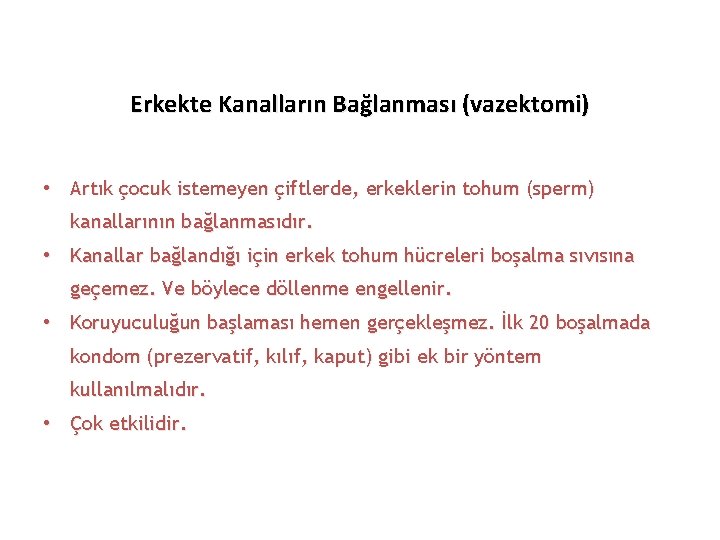 Erkekte Kanalların Bağlanması (vazektomi)

• Artık çocuk istemeyen çiftlerde, erkeklerin tohum (sperm) kanallarının bağlanmasıdır.
• Kanallar bağlandığı için erkek tohum hücreleri boşalma sıvısına geçemez. Ve böylece döllenme engellenir.
• Koruyuculuğun başlaması hemen gerçekleşmez. İlk 20 boşalmada kondom (prezervatif, kılıf, kaput) gibi ek bir yöntem kullanılmalıdır.
• Çok etkilidir.